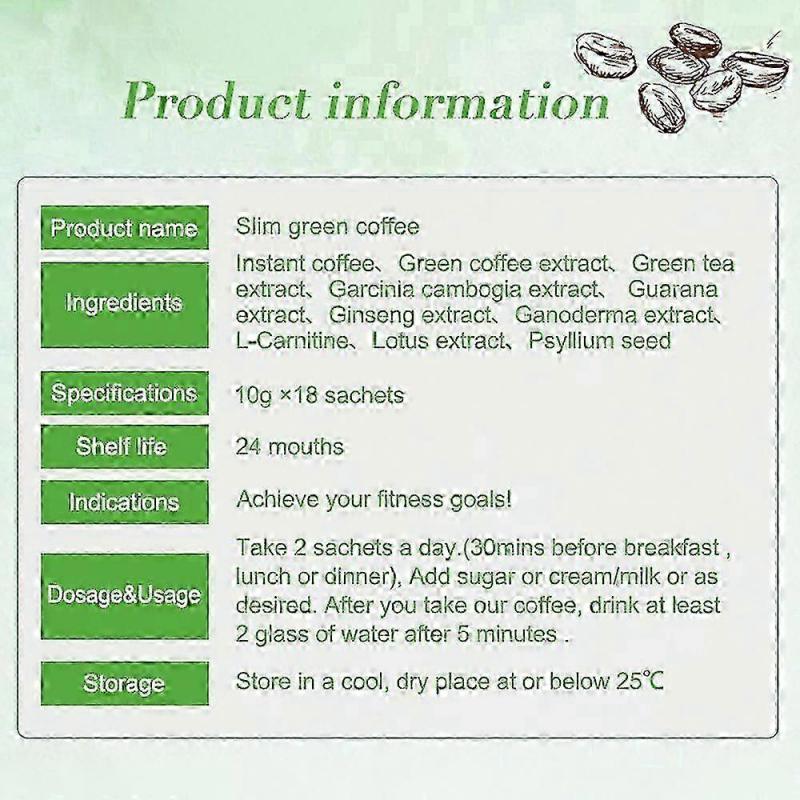 Product information

| Product name | Slim green coffee |
|---|---|
| Ingredients | Instant coffee、Green coffee extract、Green tea extract、Garcinia cambogia extract、 Guarana extract、Ginseng extract、Ganoderma extract、L-Carnitine、Lotus extract、Psyllium seed |
| Specifications | 10g ×18 sachets |
| Shelf life | 24 mouths |
| Indications | Achieve your fitness goals! |
| Dosage&Usage | Take 2 sachets a day.(30mins before breakfast , lunch or dinner), Add sugar or cream/milk or as desired. After you take our coffee, drink at least 2 glass of water after 5 minutes . |
| Storage | Store in a cool, dry place at or below 25℃ |